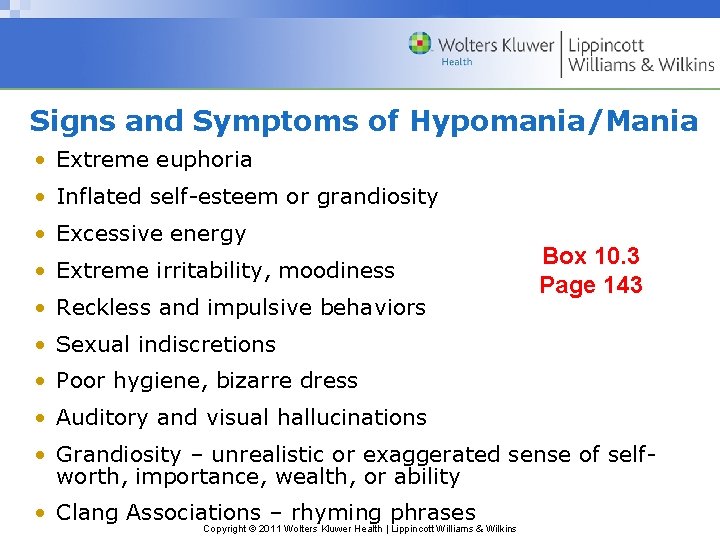 Wolters Kluwer Health | Lippincott Williams & Wilkins

Signs and Symptoms of Hypomania/Mania

• Extreme euphoria
• Inflated self-esteem or grandiosity
• Excessive energy
• Extreme irritability, moodiness
• Reckless and impulsive behaviors
• Sexual indiscretions
• Poor hygiene, bizarre dress
• Auditory and visual hallucinations
• Grandiosity – unrealistic or exaggerated sense of self-worth, importance, wealth, or ability
• Clang Associations – rhyming phrases

Box 10.3
Page 143

Copyright © 2011 Wolters Kluwer Health | Lippincott Williams & Wilkins